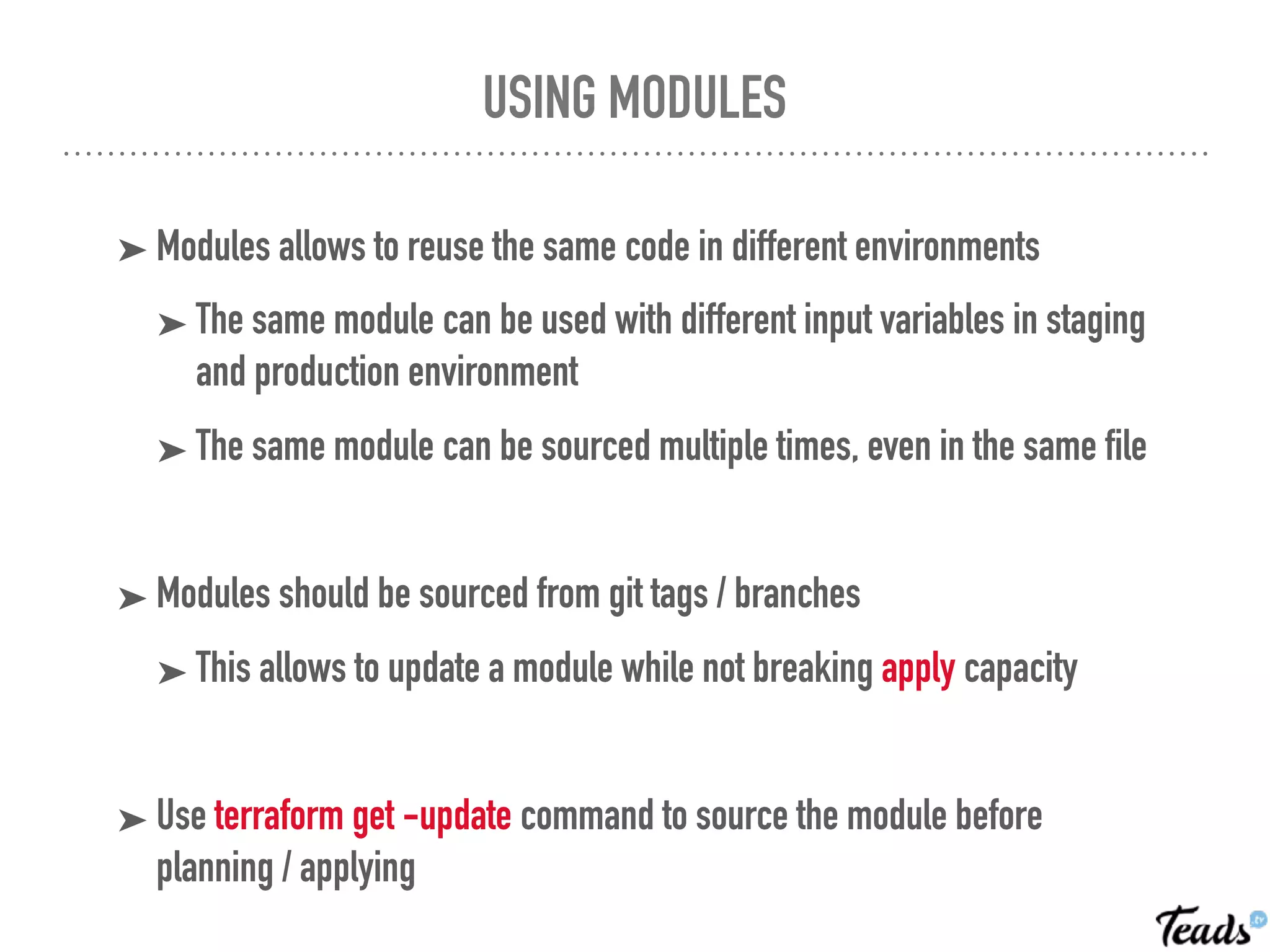 USING MODULES

➤ Modules allows to reuse the same code in different environments

➤ The same module can be used with different input variables in staging and production environment

➤ The same module can be sourced multiple times, even in the same file

➤ Modules should be sourced from git tags / branches

➤ This allows to update a module while not breaking apply capacity

➤ Use terraform get -update command to source the module before planning / applying

Teads.tv